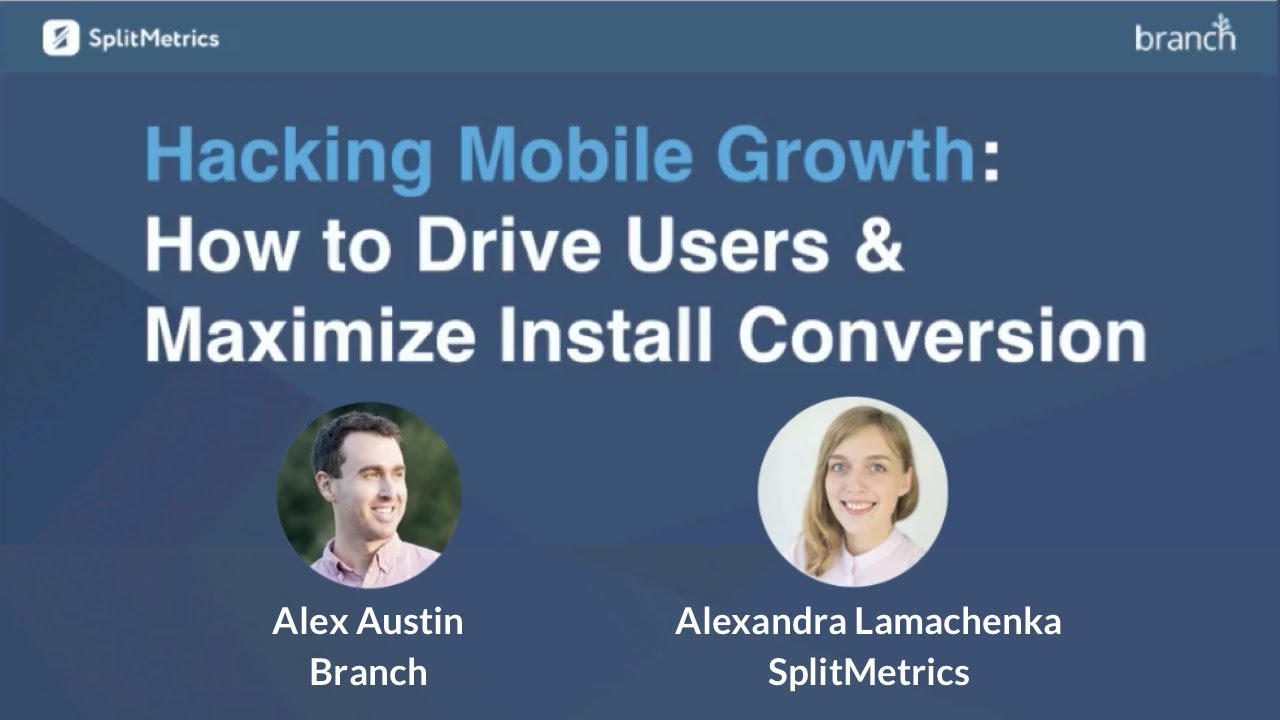 SplitMetrics

branch

Hacking Mobile Growth: How to Drive Users & Maximize Install Conversion

Alex Austin
Branch

Alexandra Lamachenka
SplitMetrics